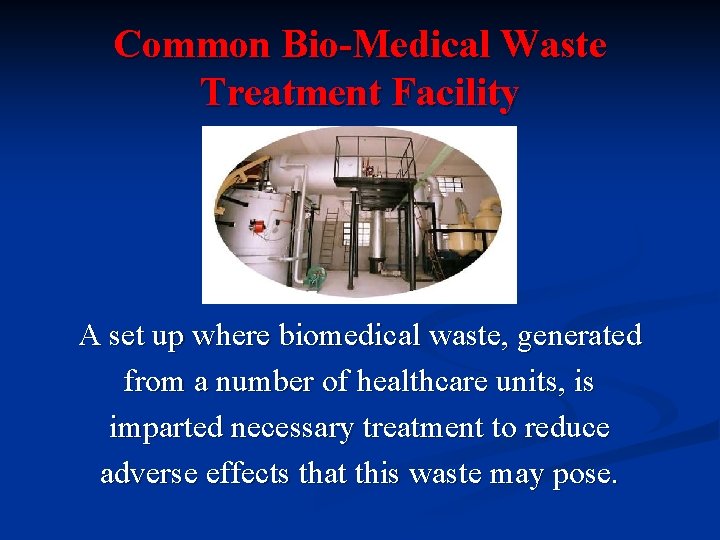 Common Bio-Medical Waste Treatment Facility

A set up where biomedical waste, generated from a number of healthcare units, is imparted necessary treatment to reduce adverse effects that this waste may pose.